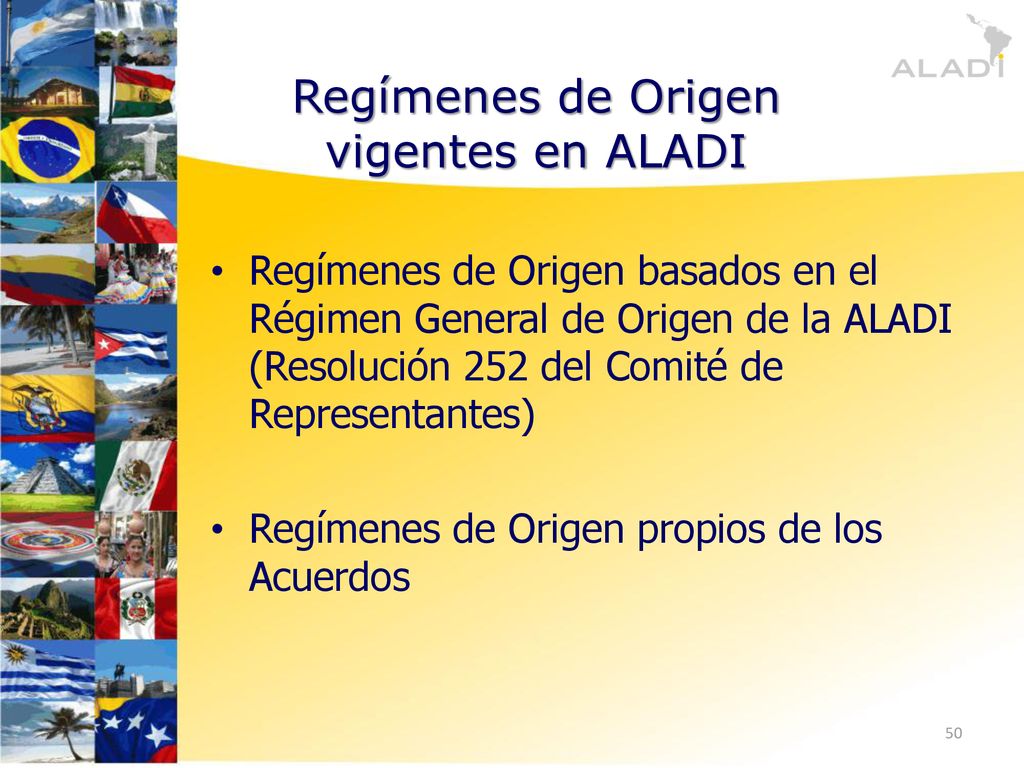 ALADI

Regímenes de Origen vigentes en ALADI

• Regímenes de Origen basados en el Régimen General de Origen de la ALADI (Resolución 252 del Comité de Representantes)

• Regímenes de Origen propios de los Acuerdos

50